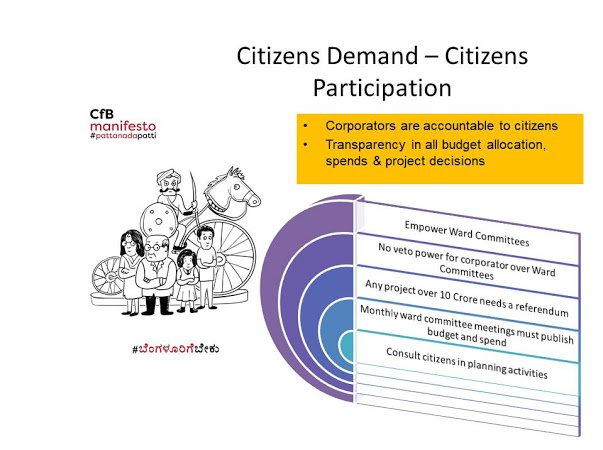 Citizens Demand – Citizens Participation

CfB
manifesto
#pattanadapatti

• Corporators are accountable to citizens
• Transparency in all budget allocation, spends & project decisions

Empower Ward Committees

No veto power for corporator over Ward Committees

Any project over 10 Crore needs a referendum

Monthly ward committee meetings must publish budget and spend

Consult citizens in planning activities

#ಬೆಂಗಳೂರಿಗೆಬೇಕು